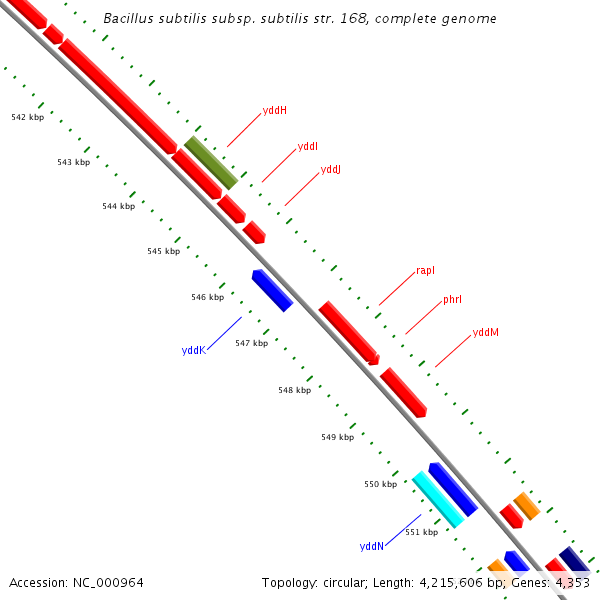 Bacillus subtilis subsp. subtilis str. 168, complete genome

542 kbp

543 kbp

544 kbp

545 kbp

546 kbp

547 kbp

548 kbp

549 kbp

550 kbp

551 kbp

yddH

yddI

yddJ

rapI

phrI

yddM

yddK

yddN

Accession: NC_000964

Topology: circular; Length: 4,215,606 bp; Genes: 4,353